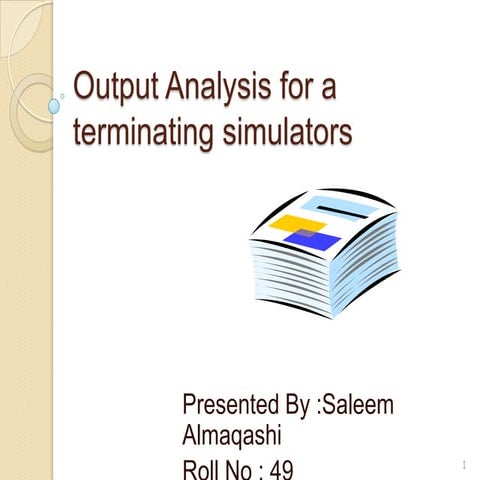 Output Analysis for a terminating simulators

Presented By :Saleem Almaqashi

Roll No : 49

1